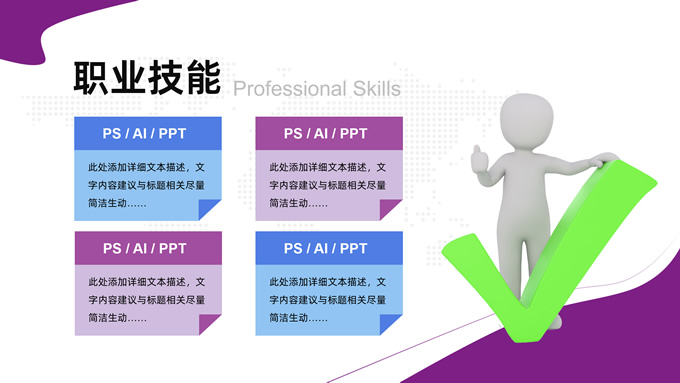 职业技能 Professional Skills

PS / AI / PPT

此处添加详细文本描述，文字内容建议与标题相关尽量简洁生动……

PS / AI / PPT

此处添加详细文本描述，文字内容建议与标题相关尽量简洁生动……

PS / AI / PPT

此处添加详细文本描述，文字内容建议与标题相关尽量简洁生动……

PS / AI / PPT

此处添加详细文本描述，文字内容建议与标题相关尽量简洁生动……